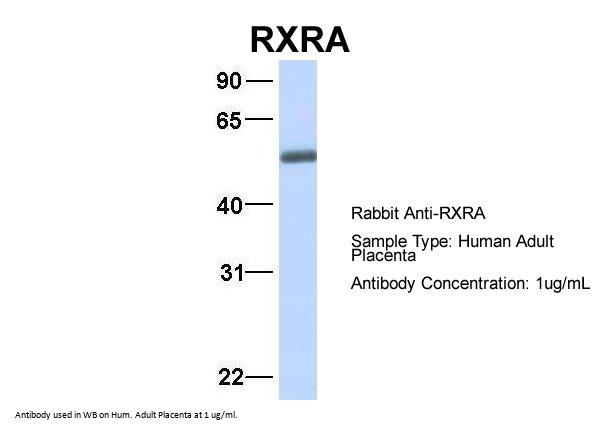 RXRA

90
65
40
31
22

Rabbit Anti-RXRA

Sample Type: Human Adult Placenta

Antibody Concentration: 1ug/mL

Antibody used in WB on Hum. Adult Placenta at 1 ug/ml.